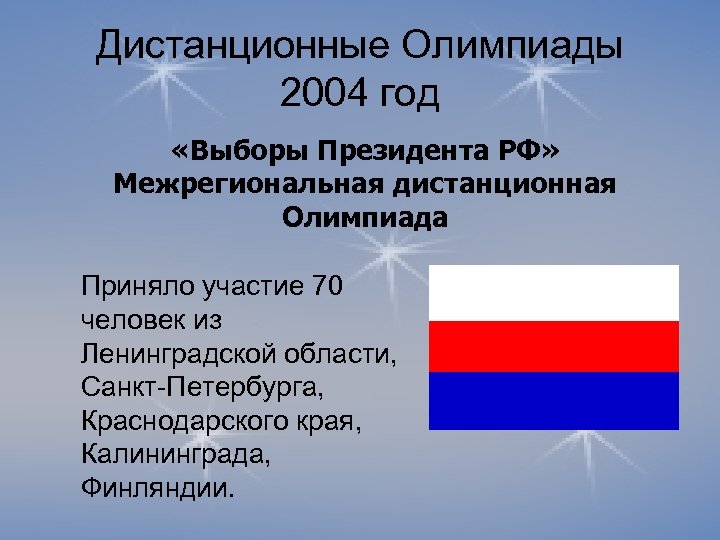 Дистанционные Олимпиады 2004 год

«Выборы Президента РФ» Межрегиональная дистанционная Олимпиада

Приняло участие 70 человек из Ленинградской области, Санкт-Петербурга, Краснодарского края, Калининграда, Финляндии.